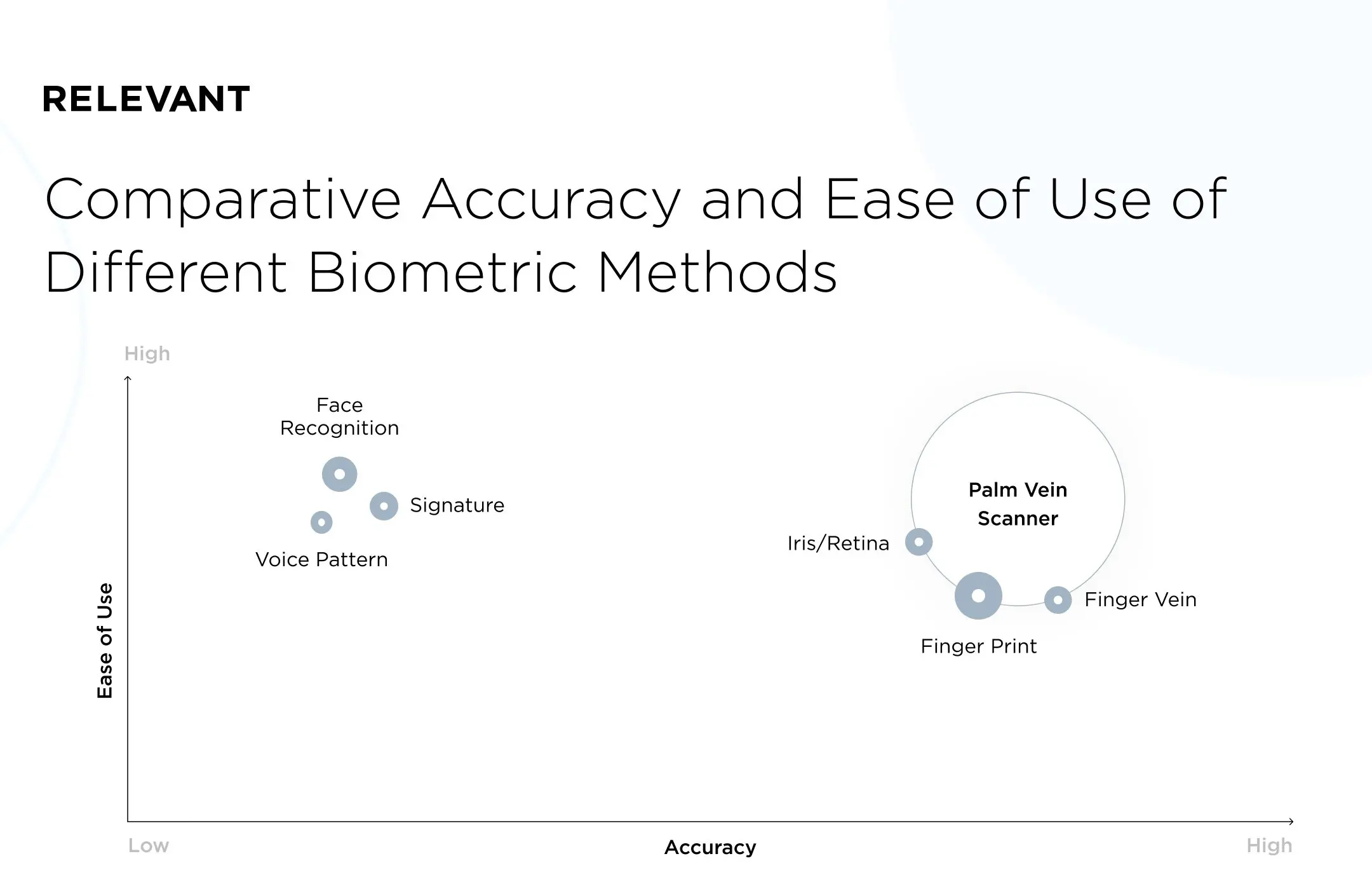 RELEVANT

Comparative Accuracy and Ease of Use of Different Biometric Methods

High

Face Recognition

Signature

Voice Pattern

Palm Vein Scanner

Iris/Retina

Finger Vein

Finger Print

Ease of Use

Low

Accuracy

High